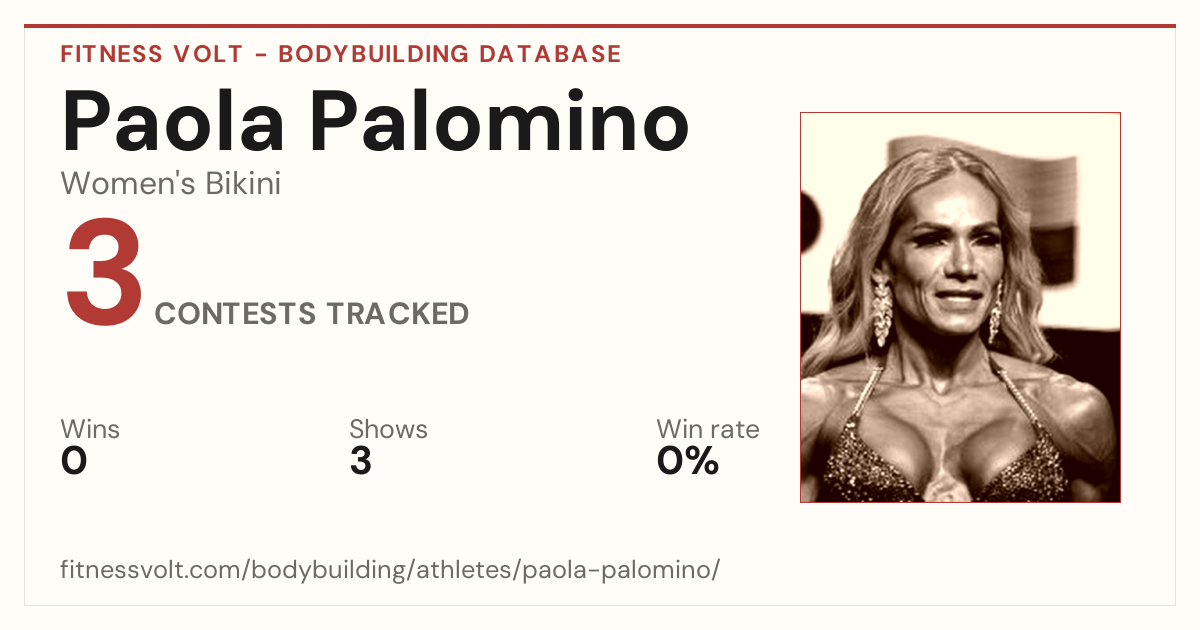 FITNESS VOLT - BODYBUILDING DATABASE

Paola Palomino

Women's Bikini

3 CONTESTS TRACKED

Wins
0

Shows
3

Win rate
0%

fitnessvolt.com/bodybuilding/athletes/paola-palomino/